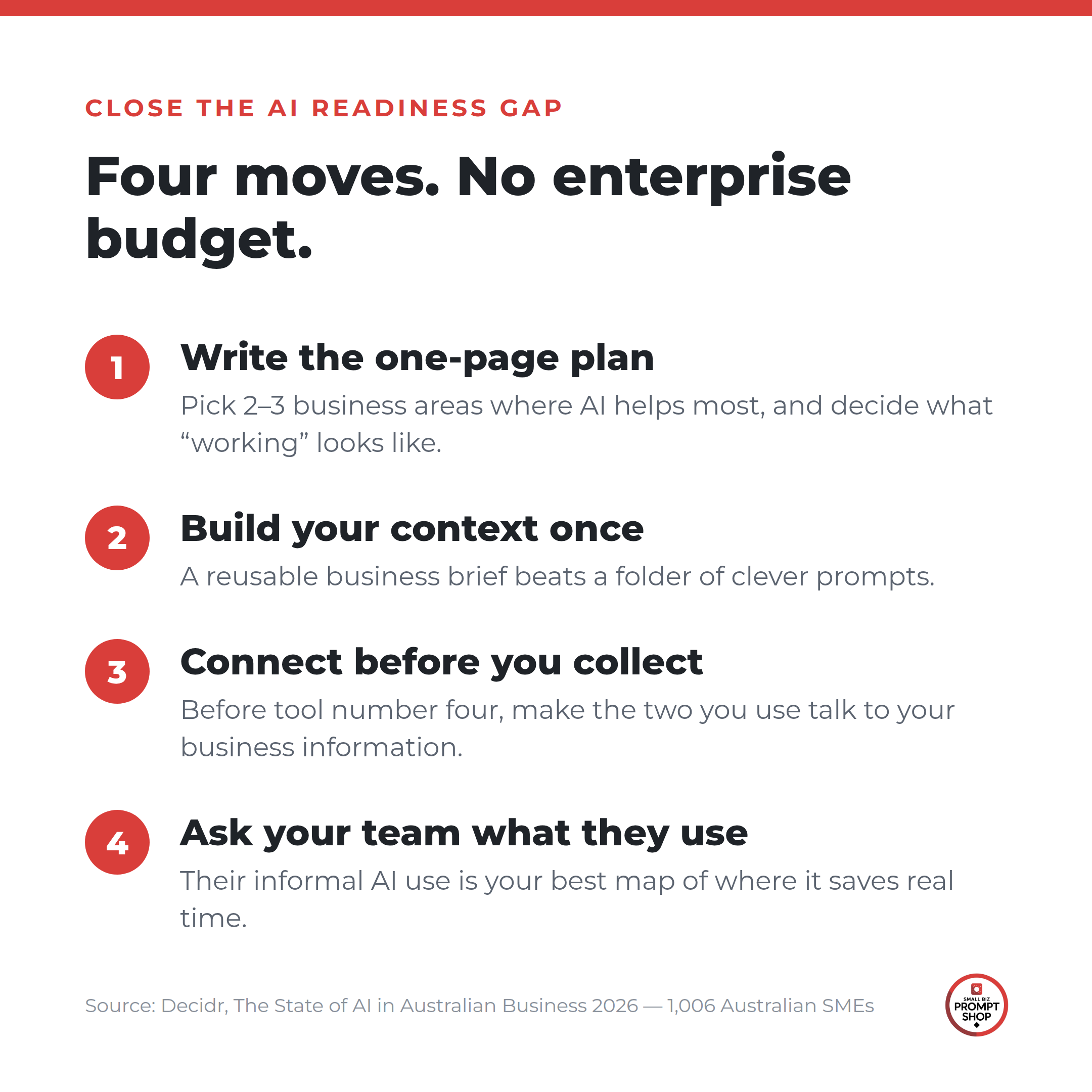 CLOSE THE AI READINESS GAP

Four moves. No enterprise budget.

1
Write the one-page plan
Pick 2–3 business areas where AI helps most, and decide what “working” looks like.

2
Build your context once
A reusable business brief beats a folder of clever prompts.

3
Connect before you collect
Before tool number four, make the two you use talk to your business information.

4
Ask your team what they use
Their informal AI use is your best map of where it saves real time.

Source: Decidr, The State of AI in Australian Business 2026 — 1,006 Australian SMEs

SMALL BIZ PROMPT SHOP